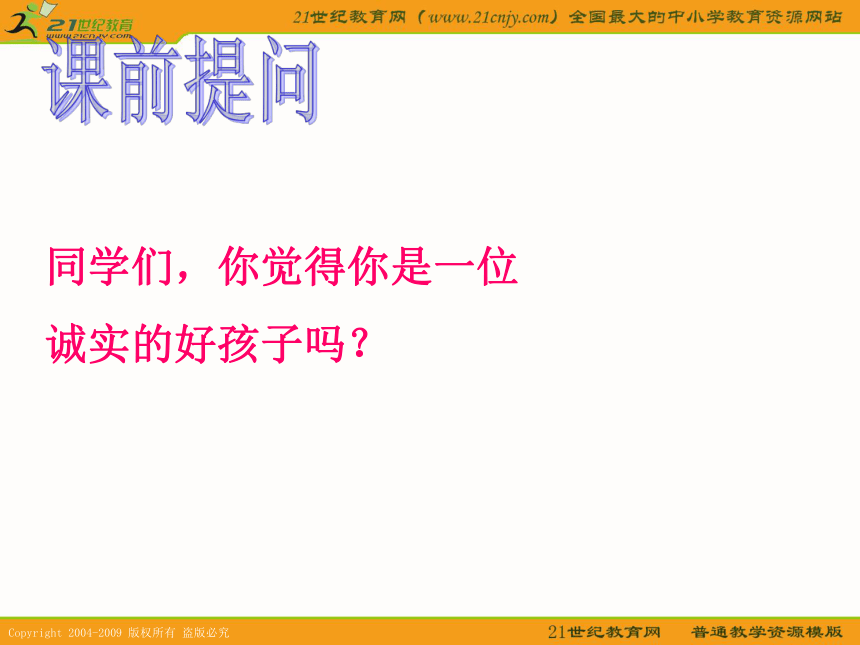 21世纪教育
www.21cnjy.com

21世纪教育网（www.21cnjy.com）全国最大的中小学教育资源网站

课前提问

同学们，你觉得你是一位诚实的好孩子吗？

Copyright 2004-2009 版权所有 盗版必究

21世纪教育网 普通教学资源模版